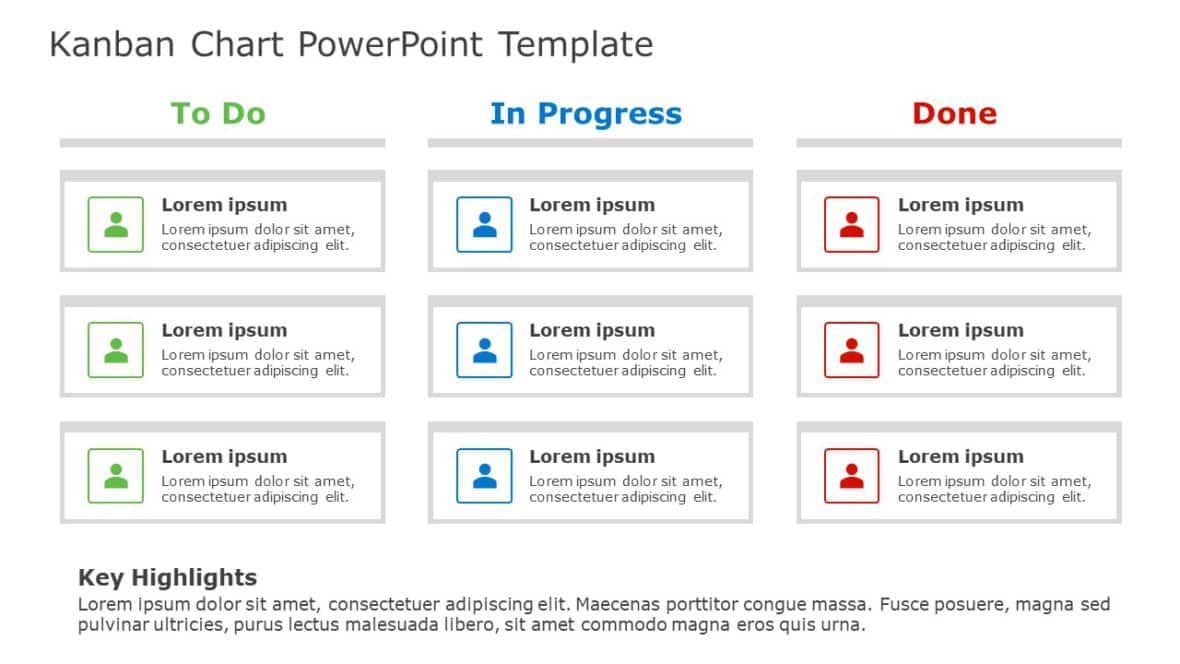 Kanban Chart PowerPoint Template

To Do

Lorem ipsum
Lorem ipsum dolor sit amet, consectetuer adipiscing elit.

Lorem ipsum
Lorem ipsum dolor sit amet, consectetuer adipiscing elit.

Lorem ipsum
Lorem ipsum dolor sit amet, consectetuer adipiscing elit.

In Progress

Lorem ipsum
Lorem ipsum dolor sit amet, consectetuer adipiscing elit.

Lorem ipsum
Lorem ipsum dolor sit amet, consectetuer adipiscing elit.

Lorem ipsum
Lorem ipsum dolor sit amet, consectetuer adipiscing elit.

Done

Lorem ipsum
Lorem ipsum dolor sit amet, consectetuer adipiscing elit.

Lorem ipsum
Lorem ipsum dolor sit amet, consectetuer adipiscing elit.

Lorem ipsum
Lorem ipsum dolor sit amet, consectetuer adipiscing elit.

Key Highlights
Lorem ipsum dolor sit amet, consectetuer adipiscing elit. Maecenas porttitor congue massa. Fusce posuere, magna sed pulvinar ultricies, purus lectus malesuada libero, sit amet commodo magna eros quis urna.